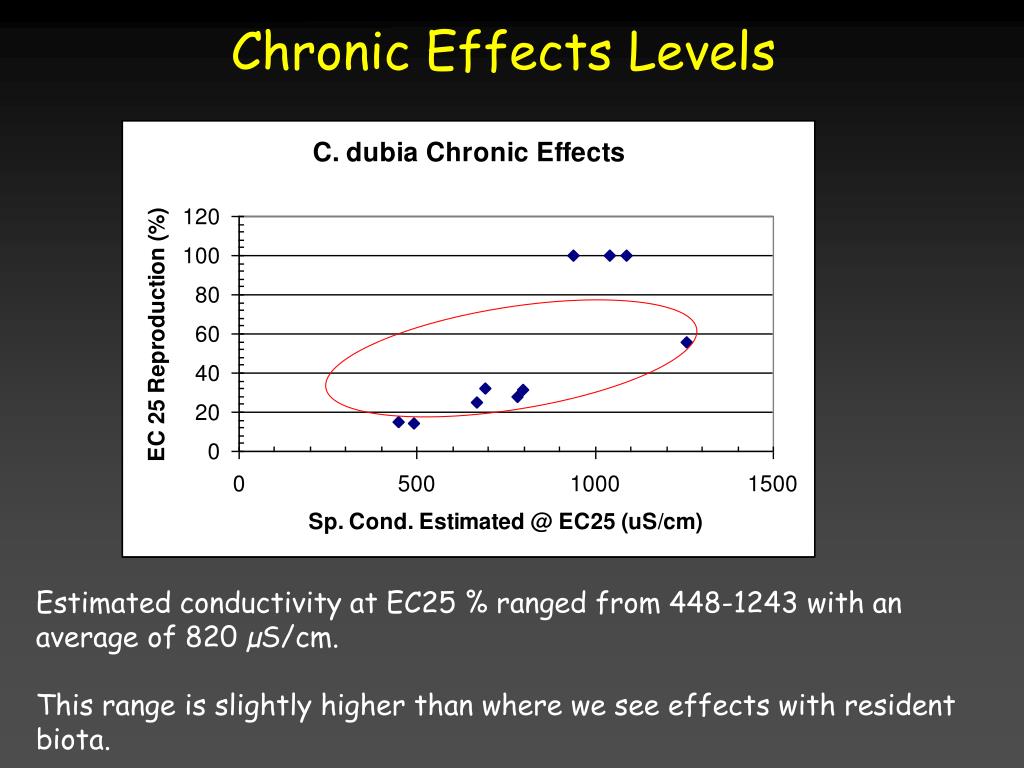 Chronic Effects Levels

C. dubia Chronic Effects

EC 25 Reproduction (%)

120
100
80
60
40
20
0

0
500
1000
1500

Sp. Cond. Estimated @ EC25 (uS/cm)

Estimated conductivity at EC25 % ranged from 448-1243 with an average of 820 µS/cm.

This range is slightly higher than where we see effects with resident biota.